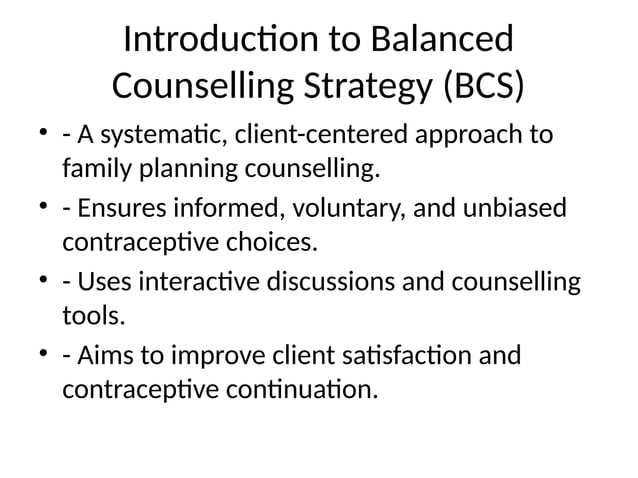 Introduction to Balanced Counselling Strategy (BCS)

• - A systematic, client-centered approach to family planning counselling.

• - Ensures informed, voluntary, and unbiased contraceptive choices.

• - Uses interactive discussions and counselling tools.

• - Aims to improve client satisfaction and contraceptive continuation.